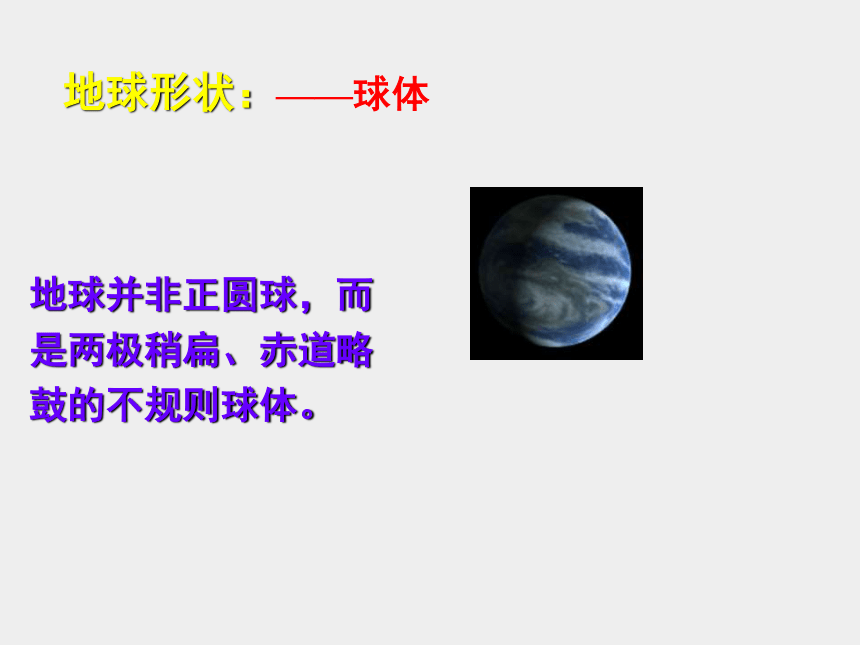 地球形状：——球体

地球并非正圆球，而是两极稍扁、赤道略鼓的不规则球体。